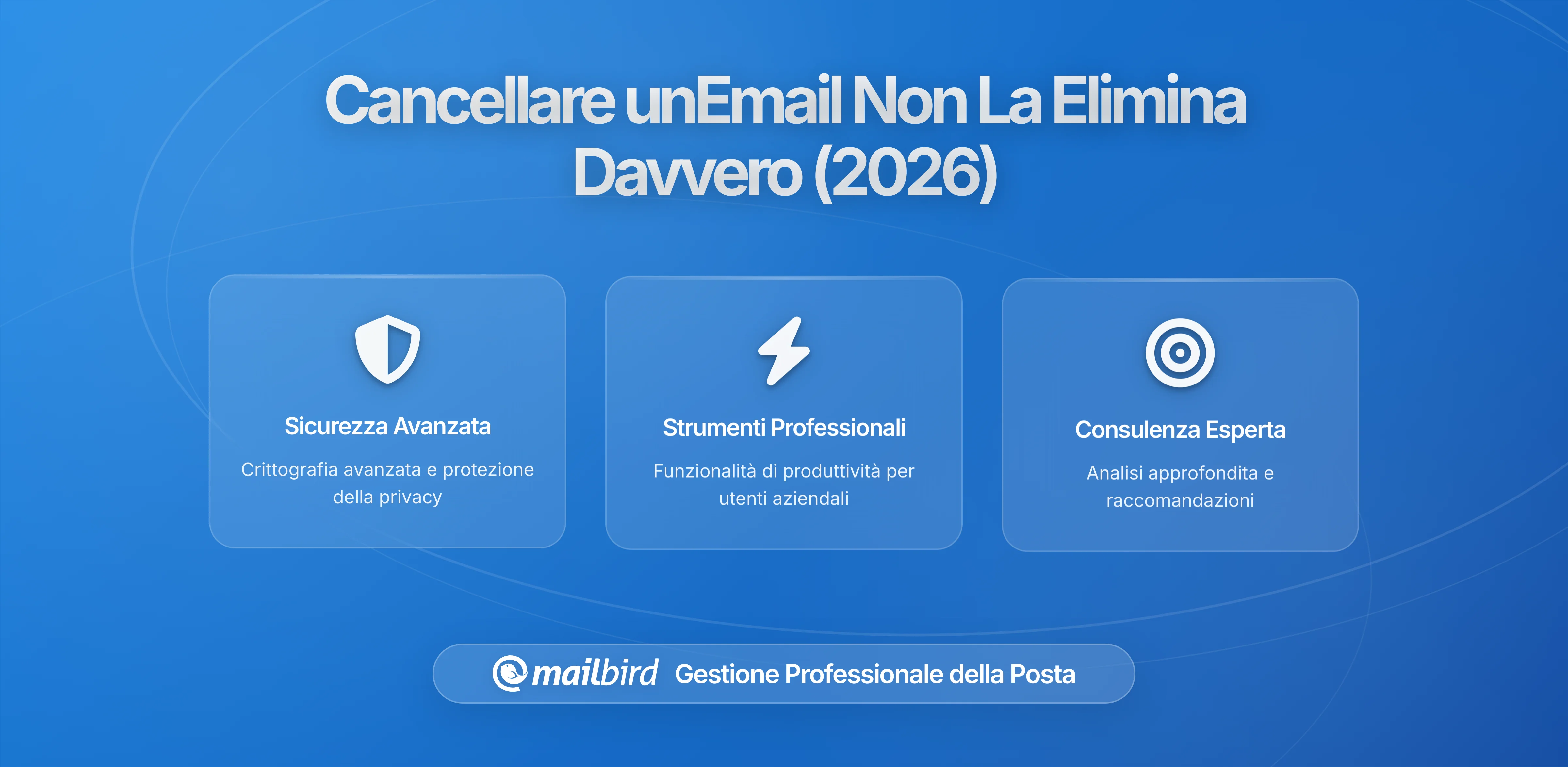 Cancellare unEmail Non La Elimina Davvero (2026)

Sicurezza Avanzata

Crittografia avanzata e protezione della privacy

Strumenti Professionali

Funzionalità di produttività per utenti aziendali

Consulenza Esperta

Analisi approfondita e raccomandazioni

mailbird Gestione Professionale della Posta